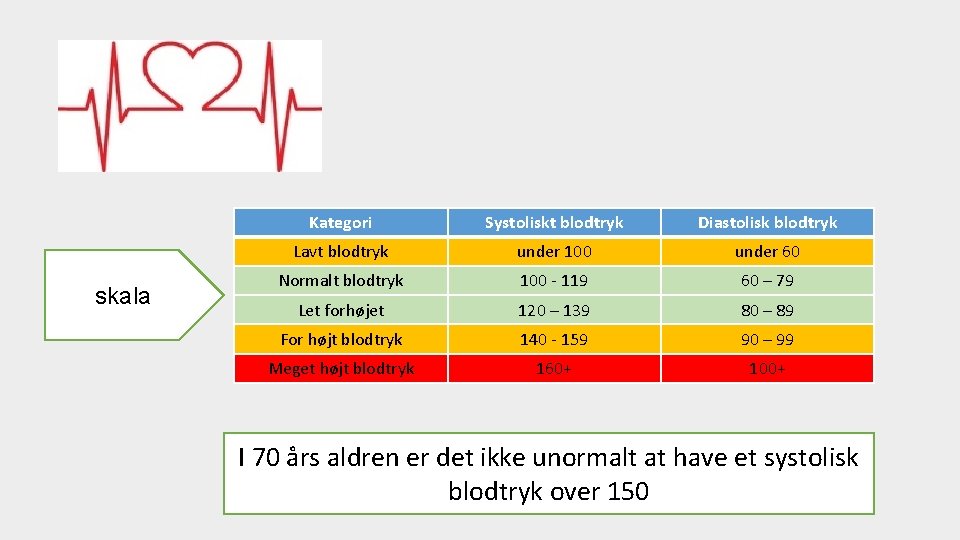 skala

| Kategori | Systoliskt blodtryk | Diastolisk blodtryk |
|---|---|---|
| Lavt blodtryk | under 100 | under 60 |
| Normalt blodtryk | 100 - 119 | 60 – 79 |
| Let forhøjet | 120 – 139 | 80 – 89 |
| For højt blodtryk | 140 - 159 | 90 – 99 |
| Meget højt blodtryk | 160+ | 100+ |

I 70 års aldren er det ikke unormalt at have et systolisk blodtryk over 150